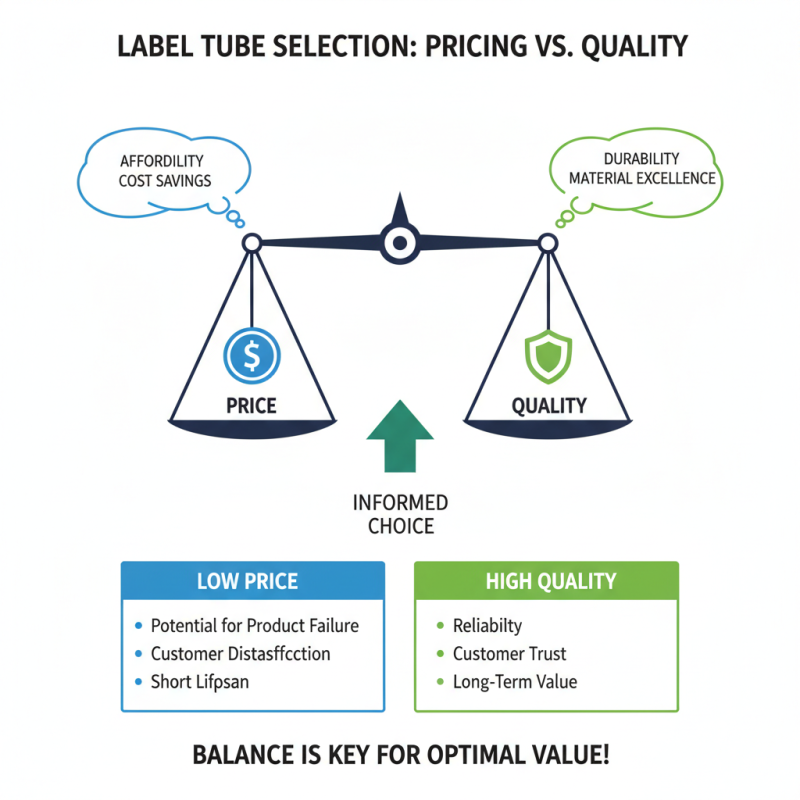 LABEL TUBE SELECTION: PRICING VS. QUALITY

AFFORDILITY
COST SAVINGS

DURABILITY
MATERIAL EXCELLENCE

$

PRICE

QUALITY

INFORMED CHOICE

LOW PRICE

• Potential for Product Failure
• Customer Distasffcction
• Short Lifpsan

HIGH QUALITY

• Reliabilty
• Customer Trust
• Long-Term Value

BALANCE IS KEY FOR OPTIMAL VALUE!